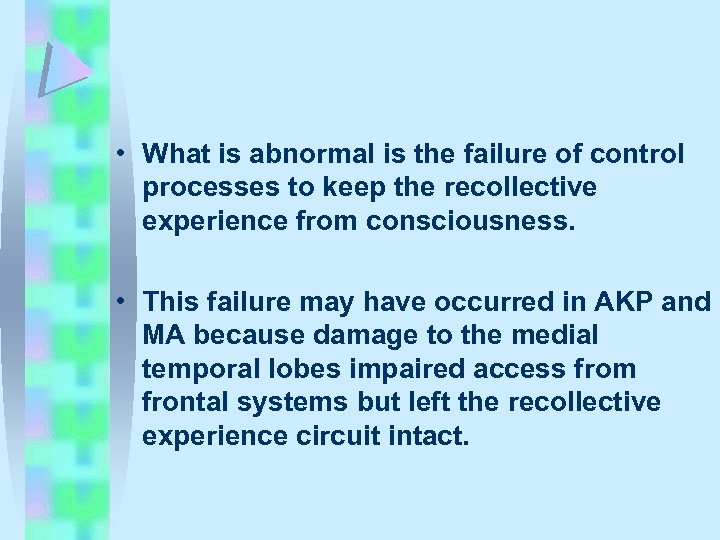 • What is abnormal is the failure of control processes to keep the recollective experience from consciousness.

• This failure may have occurred in AKP and MA because damage to the medial temporal lobes impaired access from frontal systems but left the recollective experience circuit intact.